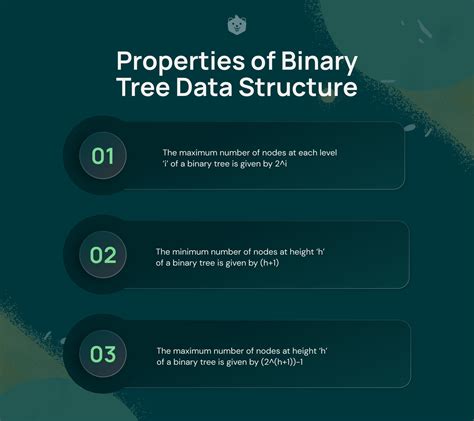 Properties of Binary Tree Data Structure

01

The maximum number of nodes at each level 'i' of a binary tree is given by 2^i

02

The minimum number of nodes at height 'h' of a binary tree is given by (h+1)

03

The maximum number of nodes at height 'h' of a binary tree is given by (2^(h+1))-1